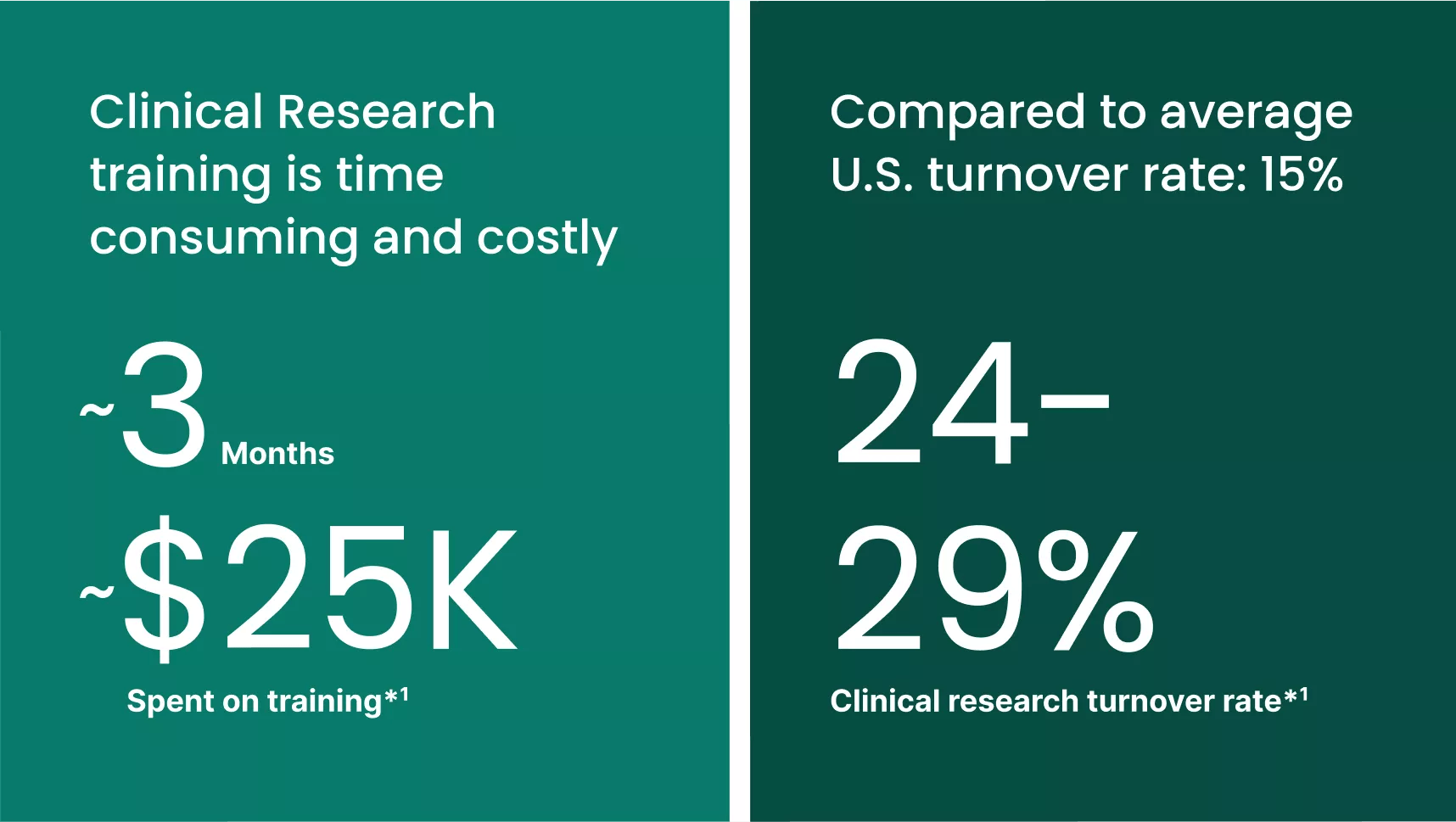 Clinical Research training is time consuming and costly

~3 Months

~$25K

Spent on training*¹

Compared to average U.S. turnover rate: 15%

24–29%

Clinical research turnover rate*¹